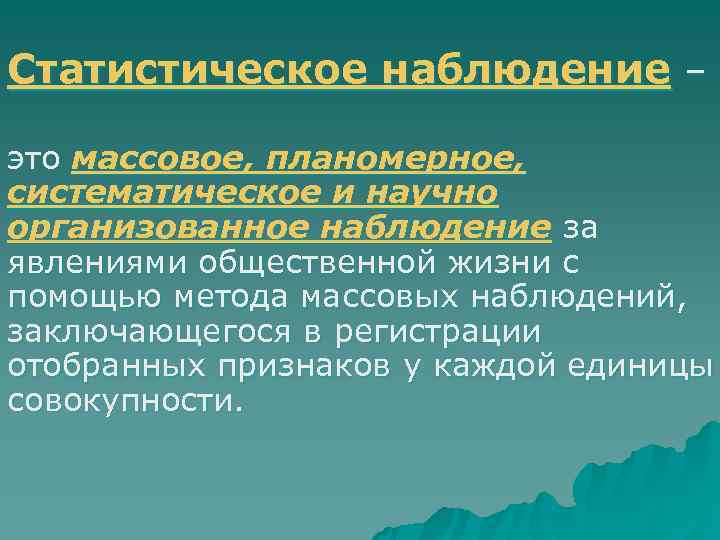 Статистическое наблюдение –

это массовое, планомерное, систематическое и научно организованное наблюдение за явлениями общественной жизни с помощью метода массовых наблюдений, заключающегося в регистрации отобранных признаков у каждой единицы совокупности.